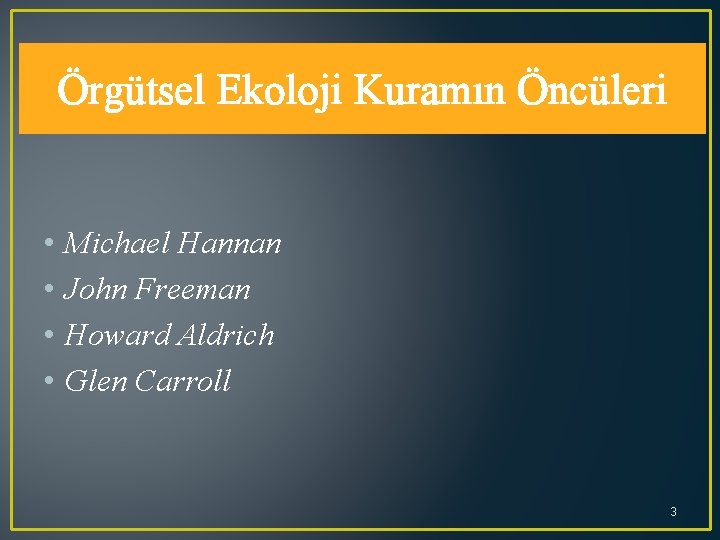 Örgütsel Ekoloji Kuramın Öncüleri

• Michael Hannan
• John Freeman
• Howard Aldrich
• Glen Carroll

3